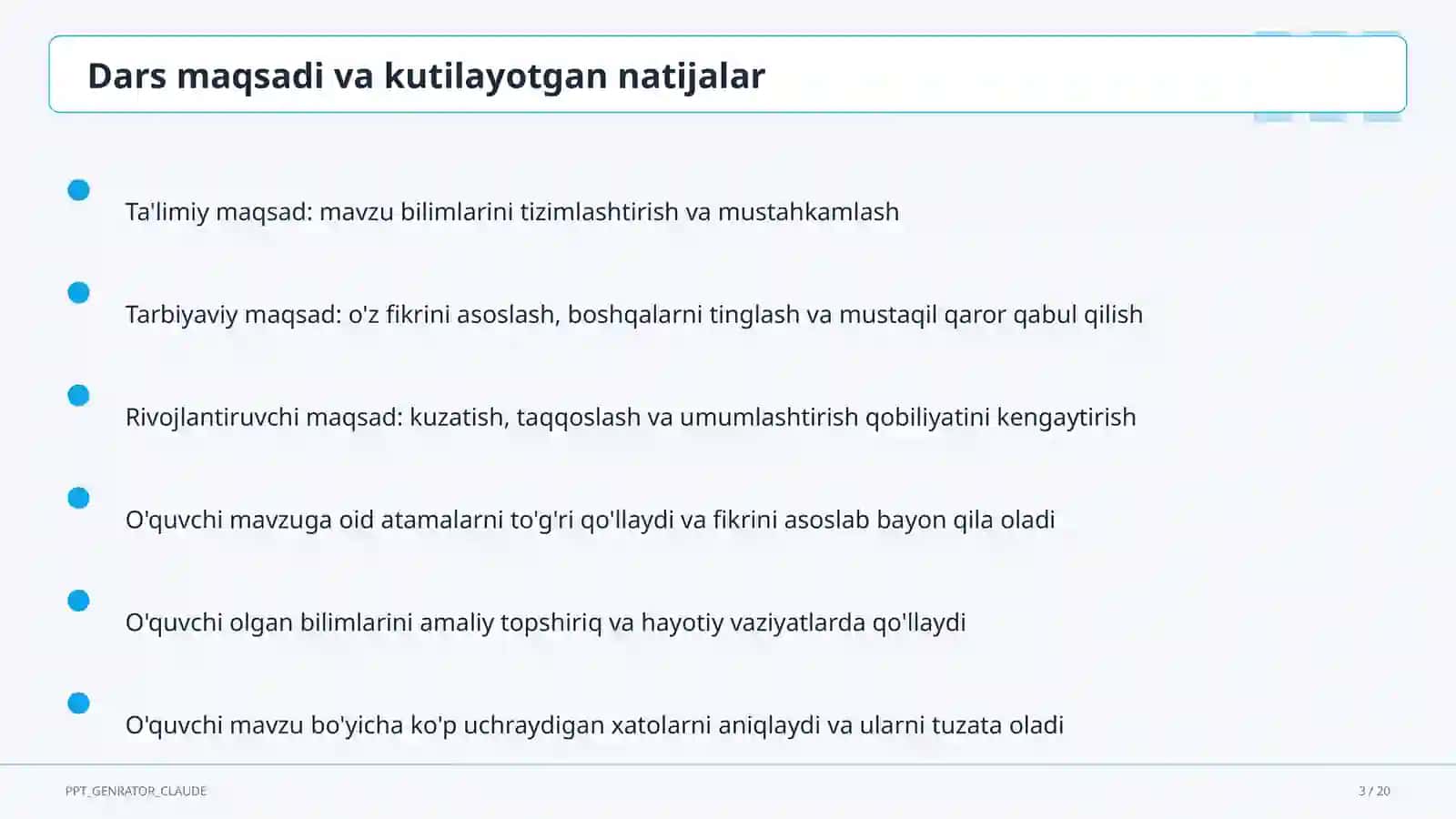 Dars maqsadi va kutilayotgan natijalar

Ta'limiy maqsad: mavzu bilimlarini tizimlashtirish va mustahkamlash

Tarbiyaviy maqsad: o'z fikrini asoslash, boshqalarni tinglash va mustaqil qaror qabul qilish

Rivojlantiruvchi maqsad: kuzatish, taqqoslash va umumlashtirish qobiliyatini kengaytirish

O'quvchi mavzuga oid atamalarni to'g'ri qo'llaydi va fikrini asoslab bayon qila oladi

O'quvchi olgan bilimlarini amaliy topshiriq va hayotiy vaziyatlarda qo'llaydi

O'quvchi mavzu bo'yicha ko'p uchraydigan xatolarni aniqlaydi va ularni tuzata oladi

PPT_GENRATOR_CLAUDE

3 / 20